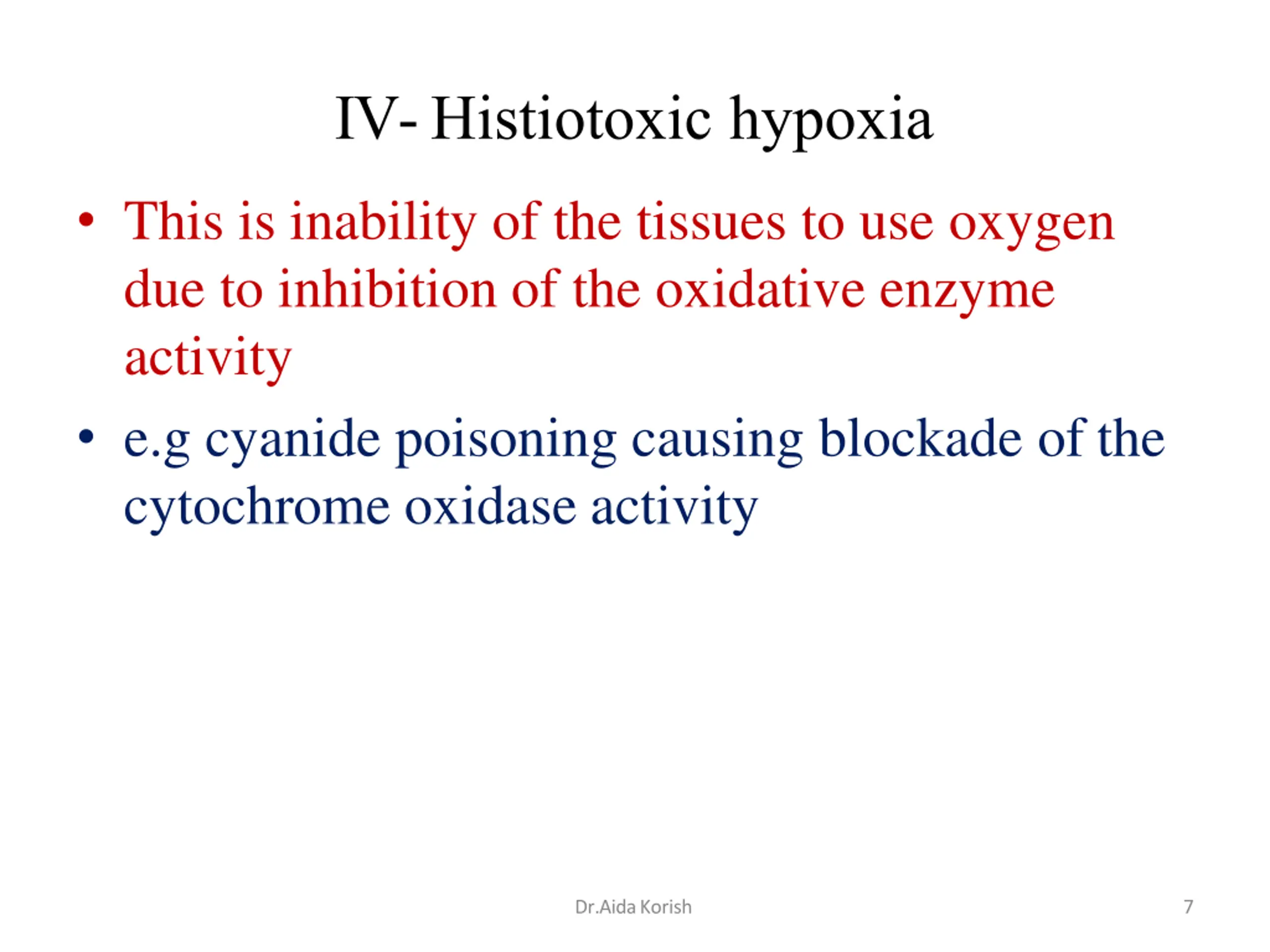 IV- Histiotoxic hypoxia

• This is inability of the tissues to use oxygen due to inhibition of the oxidative enzyme activity

• e.g cyanide poisoning causing blockade of the cytochrome oxidase activity

Dr.Aida Korish

7